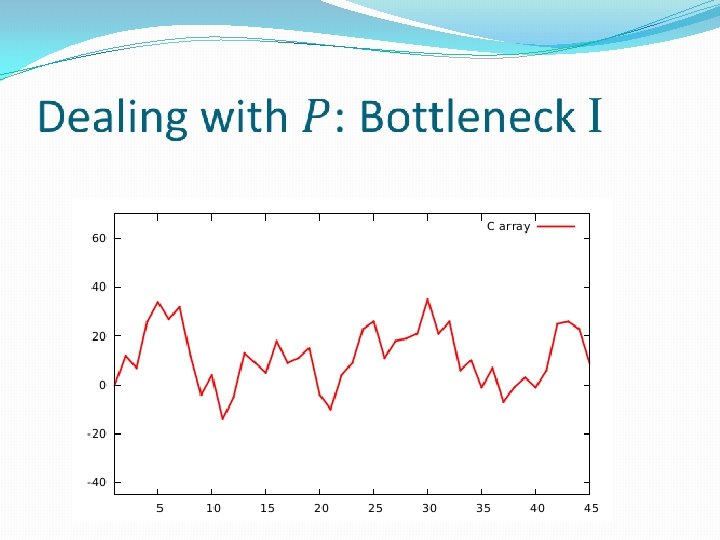 Dealing with $P$: Bottleneck I

C array

60
40
20
0
-20
-40

5
10
15
20
25
30
35
40
45